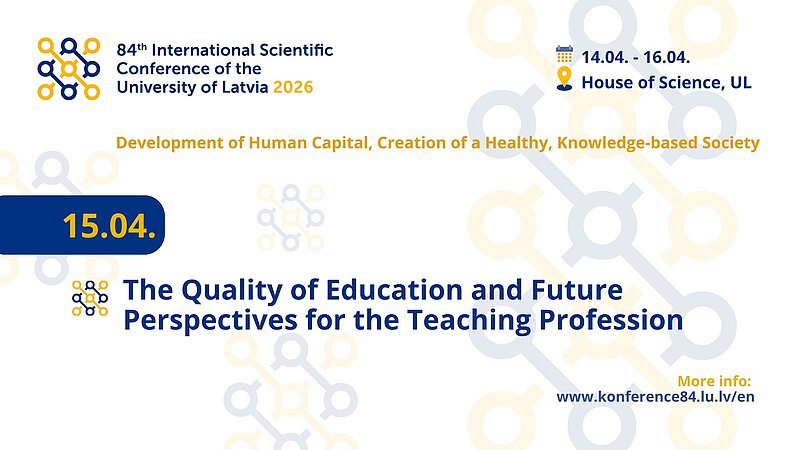 84th International Scientific Conference of the University of Latvia 2026

14.04. - 16.04.
House of Science, UL

Development of Human Capital, Creation of a Healthy, Knowledge-based Society

15.04.

The Quality of Education and Future Perspectives for the Teaching Profession

More info:
www.konference84.lu.lv/en